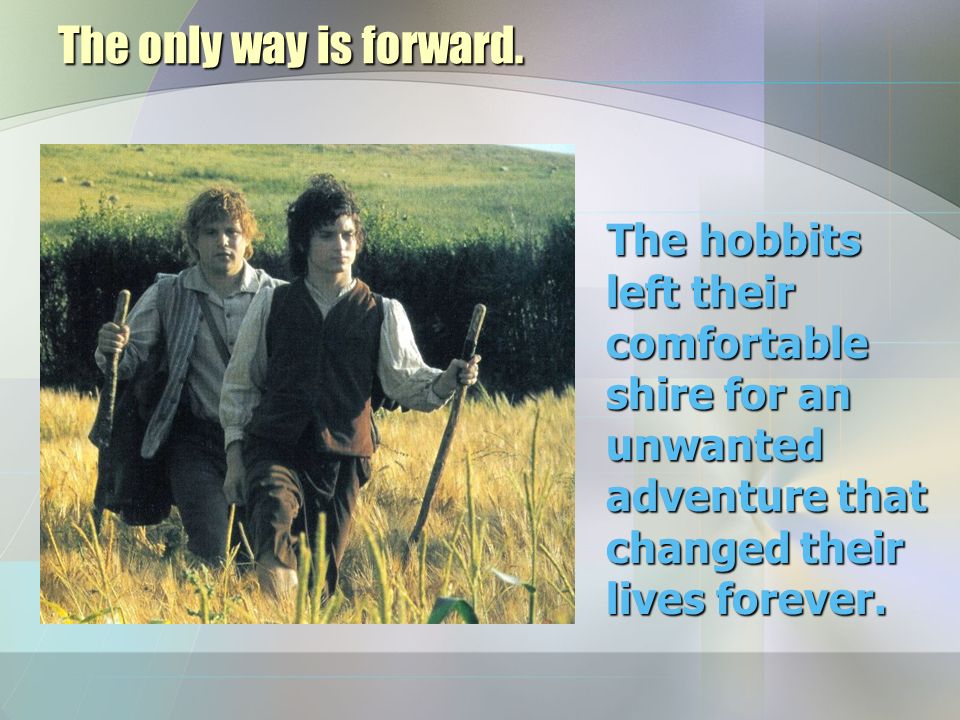 The only way is forward.

The hobbits left their comfortable shire for an unwanted adventure that changed their lives forever.